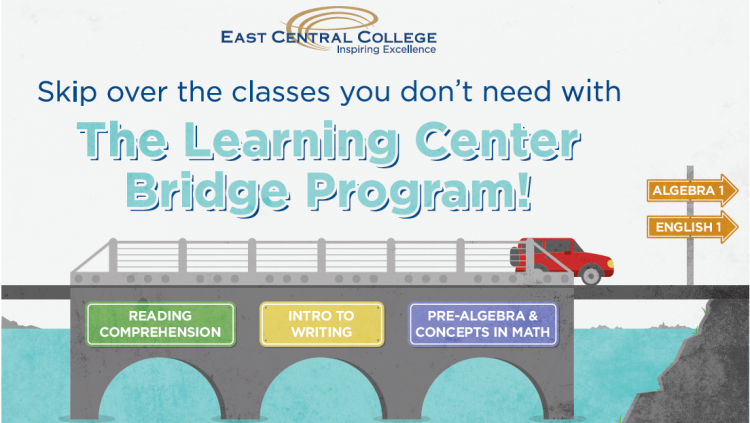 EAST CENTRAL COLLEGE
Inspiring Excellence

Skip over the classes you don't need with

The Learning Center Bridge Program!

ALGEBRA 1

ENGLISH 1

READING COMPREHENSION

INTRO TO WRITING

PRE-ALGEBRA & CONCEPTS IN MATH